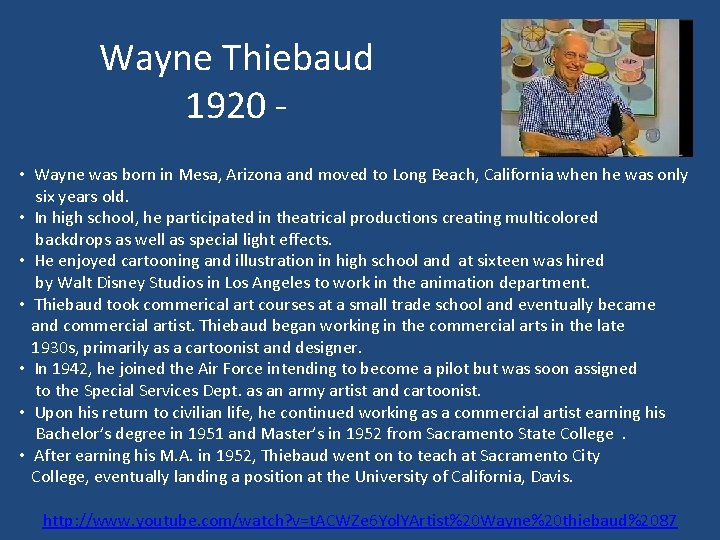 Wayne Thiebaud
1920 -

• Wayne was born in Mesa, Arizona and moved to Long Beach, California when he was only six years old.
• In high school, he participated in theatrical productions creating multicolored backdrops as well as special light effects.
• He enjoyed cartooning and illustration in high school and at sixteen was hired by Walt Disney Studios in Los Angeles to work in the animation department.
• Thiebaud took commerical art courses at a small trade school and eventually became and commercial artist. Thiebaud began working in the commercial arts in the late 1930s, primarily as a cartoonist and designer.
• In 1942, he joined the Air Force intending to become a pilot but was soon assigned to the Special Services Dept. as an army artist and cartoonist.
• Upon his return to civilian life, he continued working as a commercial artist earning his Bachelor's degree in 1951 and Master's in 1952 from Sacramento State College .
• After earning his M.A. in 1952, Thiebaud went on to teach at Sacramento City College, eventually landing a position at the University of California, Davis.

http://www.youtube.com/watch?v=tACWZe6YolYArtist%20Wayne%20thiebaud%2087